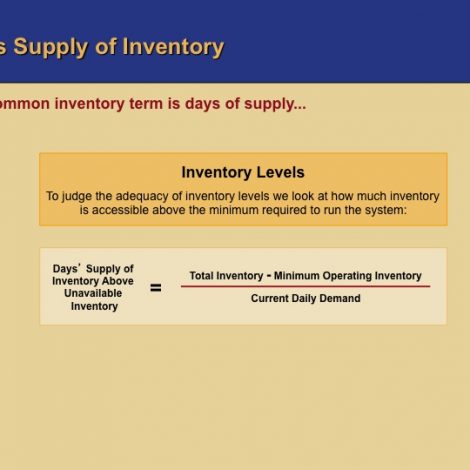 s Supply of Inventory

ommon inventory term is days of supply...

Inventory Levels

To judge the adequacy of inventory levels we look at how much inventory is accessible above the minimum required to run the system:

$\text{Days' Supply of Inventory Above Unavailable Inventory} = \frac{\text{Total Inventory - Minimum Operating Inventory}}{\text{Current Daily Demand}}$